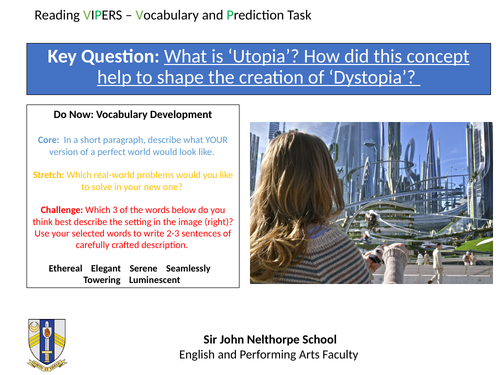 Reading VIPERS – Vocabulary and Prediction Task

Key Question: What is 'Utopia'? How did this concept help to shape the creation of 'Dystopia'?

Do Now: Vocabulary Development

Core: In a short paragraph, describe what YOUR version of a perfect world would look like.

Stretch: Which real-world problems would you like to solve in your new one?

Challenge: Which 3 of the words below do you think best describe the setting in the image (right)? Use your selected words to write 2-3 sentences of carefully crafted description.

Ethereal Elegant Serene Seamlessly Towering Luminescent

Sir John Nelthorpe School
English and Performing Arts Faculty